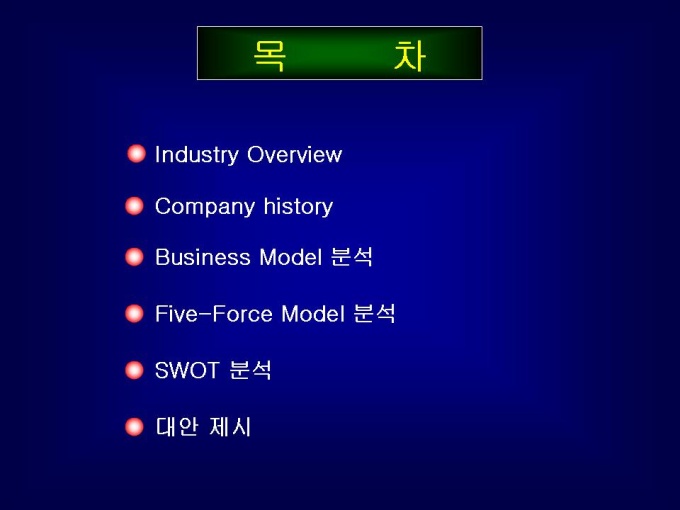 목 차

Industry Overview

Company history

Business Model 분석

Five-Force Model 분석

SWOT 분석

대안 제시